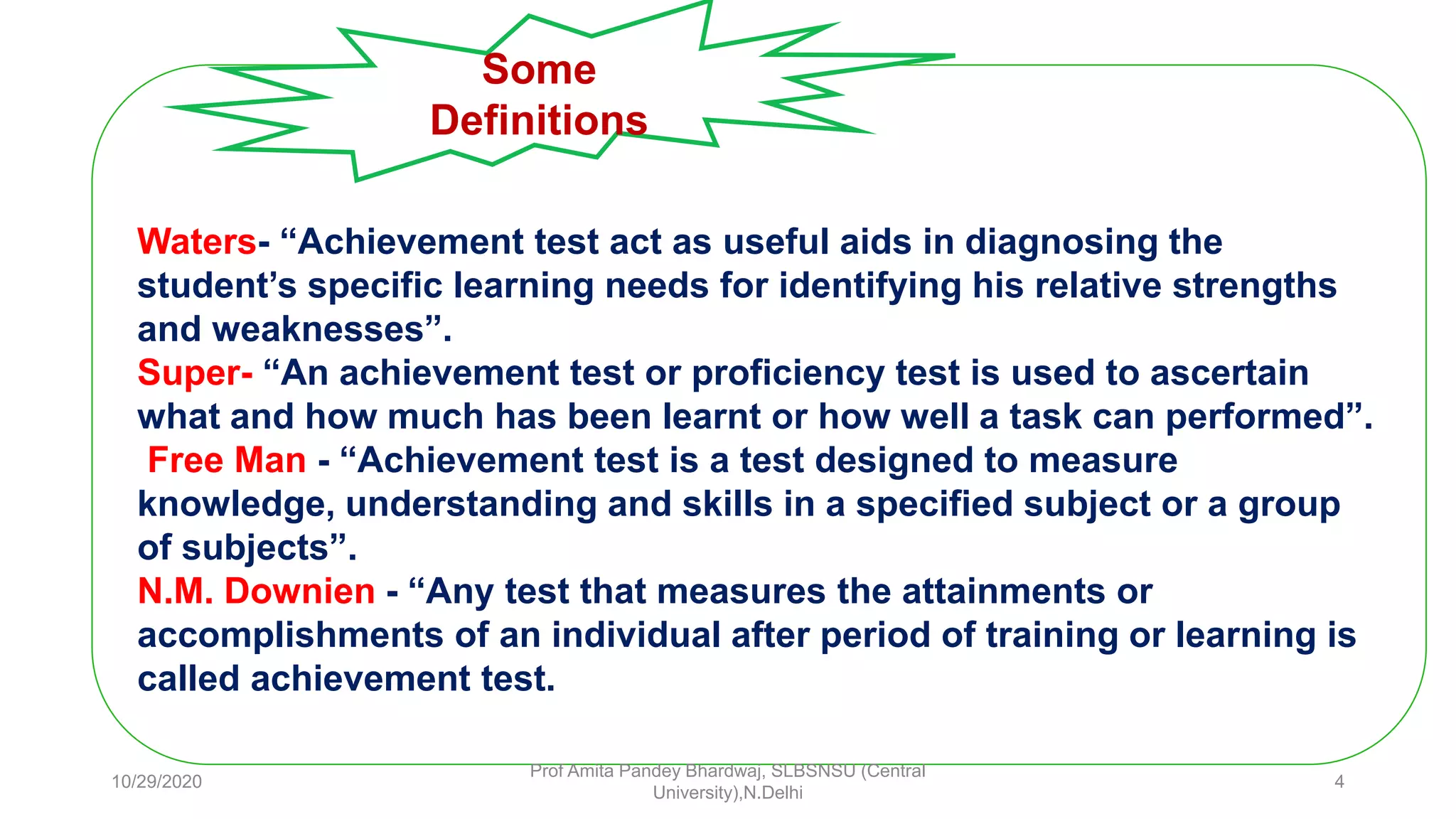 Some Definitions

Waters- “Achievement test act as useful aids in diagnosing the student’s specific learning needs for identifying his relative strengths and weaknesses”.

Super- “An achievement test or proficiency test is used to ascertain what and how much has been learnt or how well a task can performed”.

Free Man - “Achievement test is a test designed to measure knowledge, understanding and skills in a specified subject or a group of subjects”.

N.M. Downien - “Any test that measures the attainments or accomplishments of an individual after period of training or learning is called achievement test.

10/29/2020

Prof Amita Pandey Bhardwaj, SLBSNSU (Central University),N.Delhi

4